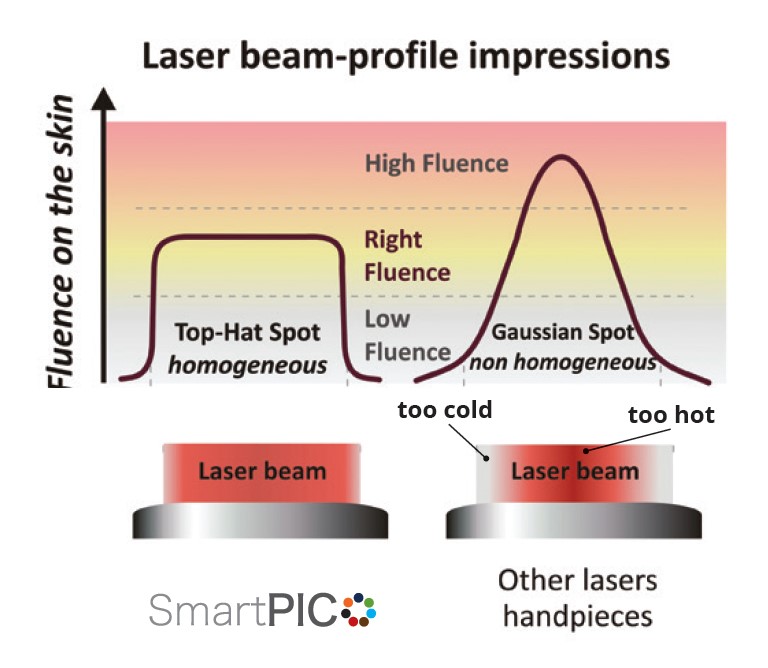 Laser beam-profile impressions

Fluence on the skin

High Fluence

Right Fluence

Low Fluence

Top-Hat Spot
homogeneous

Gaussian Spot
non homogeneous

too cold

too hot

Laser beam

Laser beam

SmartPIC

Other lasers handpieces